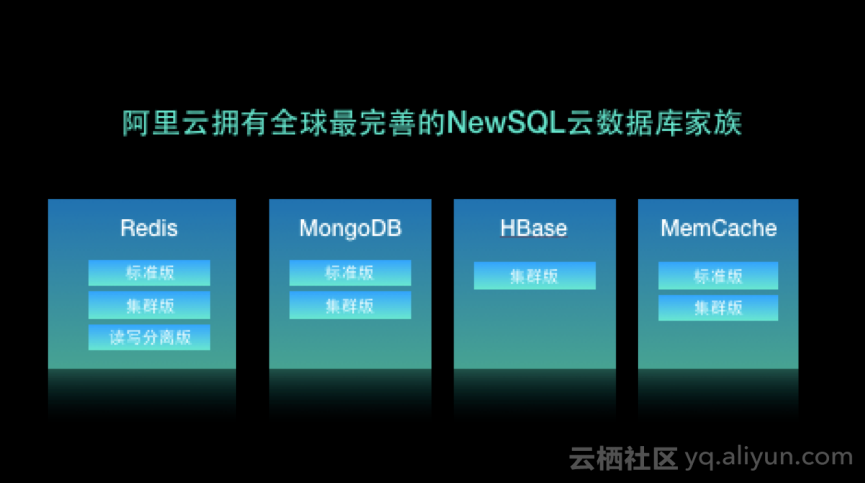 阿里云拥有全球最完善的NewSQL云数据库家族

Redis
标准版
集群版
读写分离版

MongoDB
标准版
集群版

HBase
集群版

MemCache
标准版
集群版

云栖社区 yq.aliyun.com